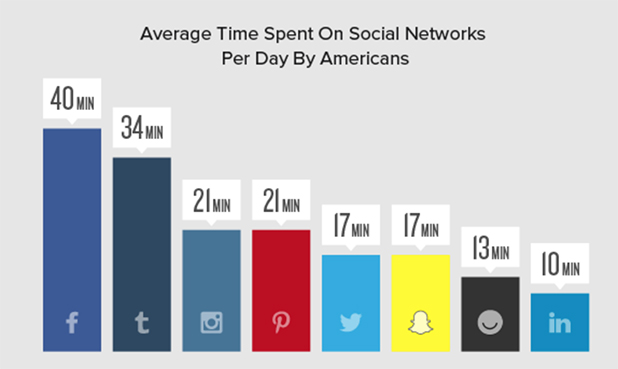 Average Time Spent On Social Networks Per Day By Americans

40 MIN

34 MIN

21 MIN

21 MIN

17 MIN

17 MIN

13 MIN

10 MIN

f

t

in